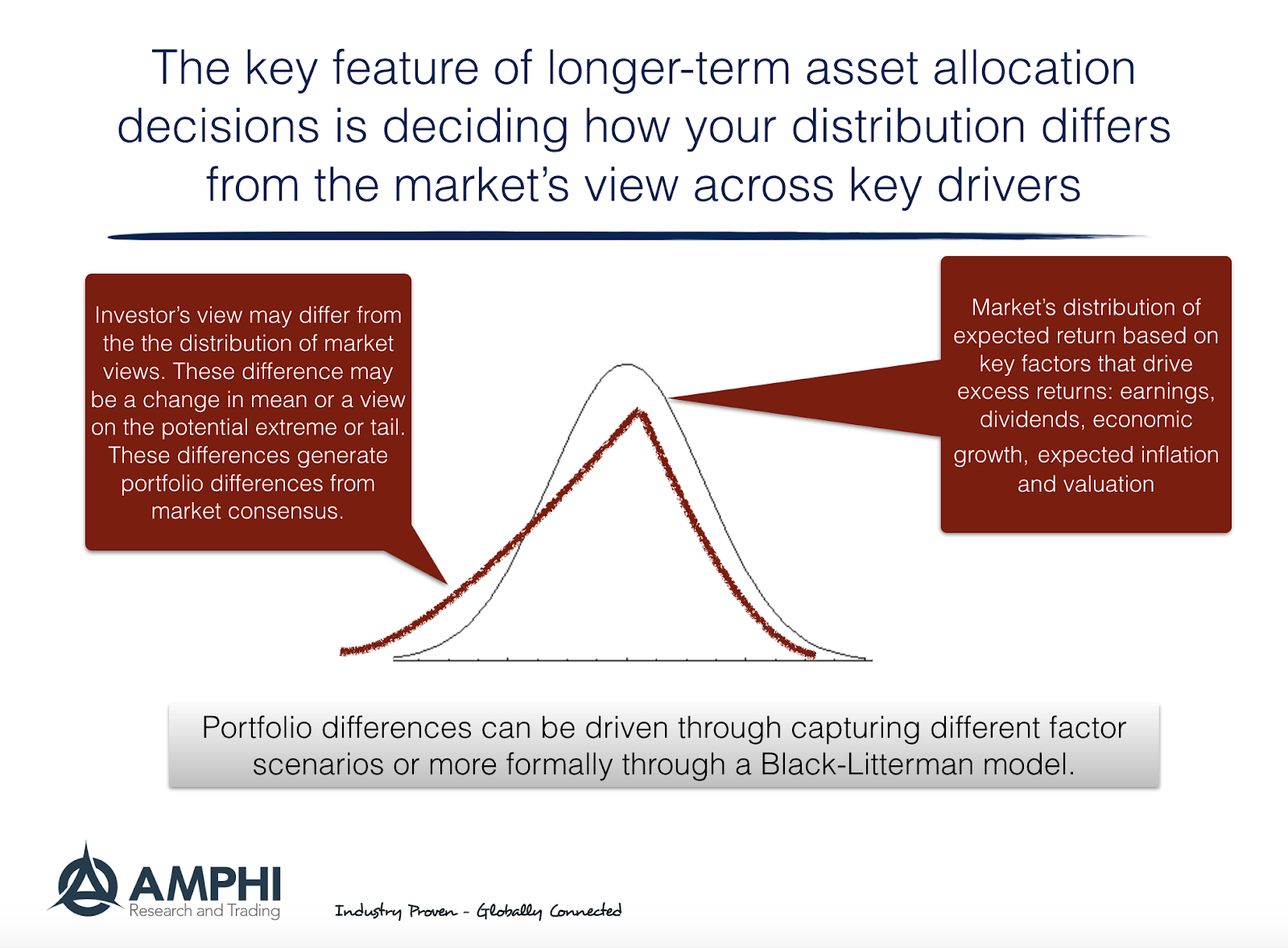 The key feature of longer-term asset allocation decisions is deciding how your distribution differs from the market's view across key drivers

Investor's view may differ from the the distribution of market views. These difference may be a change in mean or a view on the potential extreme or tail. These differences generate portfolio differences from market consensus.

Market's distribution of expected return based on key factors that drive excess returns: earnings, dividends, economic growth, expected inflation and valuation

Portfolio differences can be driven through capturing different factor scenarios or more formally through a Black-Litterman model.

AMPHI
Research and Trading

Industry Proven - Globally Connected